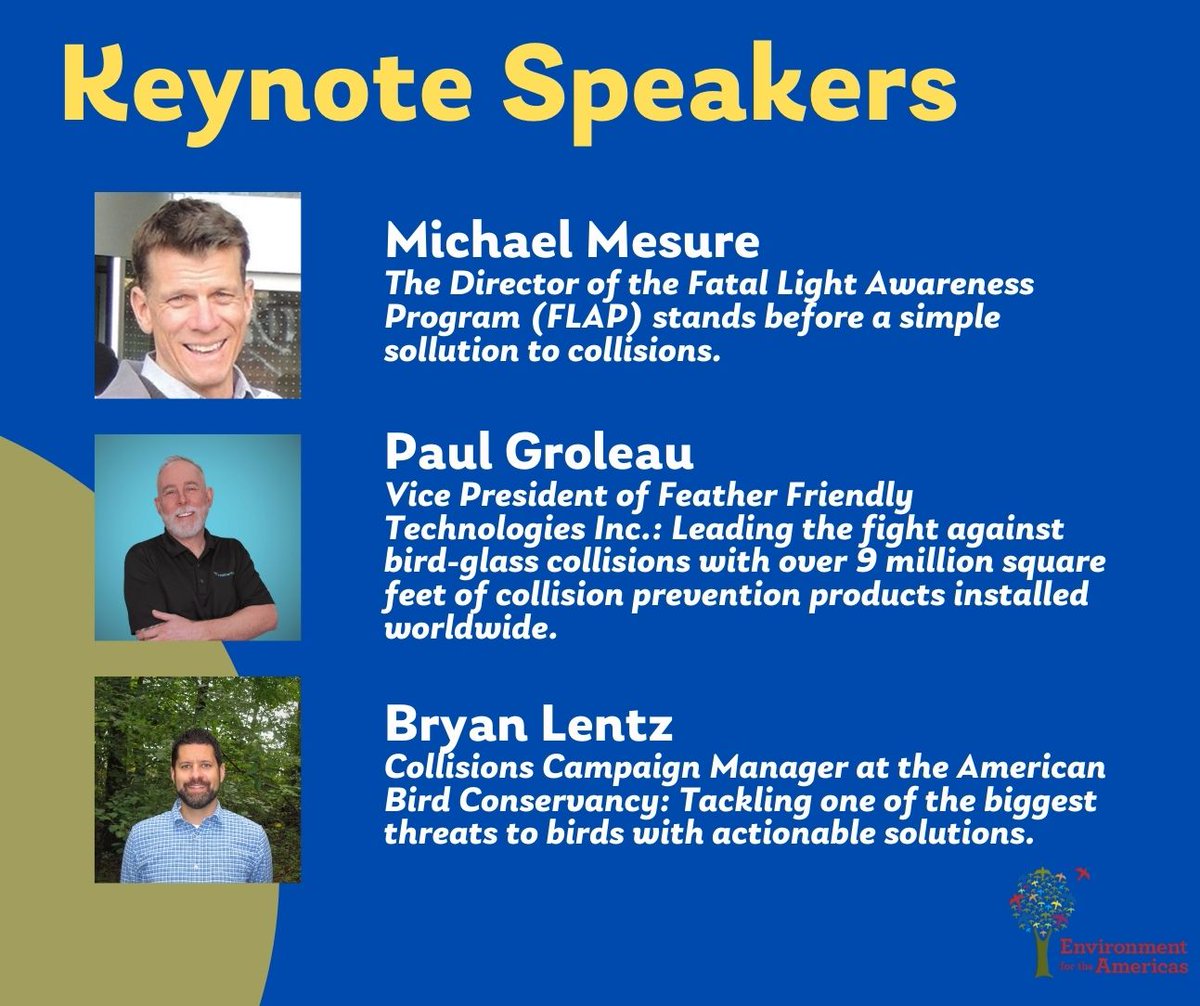 Keynote Speakers

Michael Mesure
The Director of the Fatal Light Awareness Program (FLAP) stands before a simple sollution to collisions.

Paul Groleau
Vice President of Feather Friendly Technologies Inc.: Leading the fight against bird-glass collisions with over 9 million square feet of collision prevention products installed worldwide.

Bryan Lentz
Collisions Campaign Manager at the American Bird Conservancy: Tackling one of the biggest threats to birds with actionable solutions.

Environment for the Americas